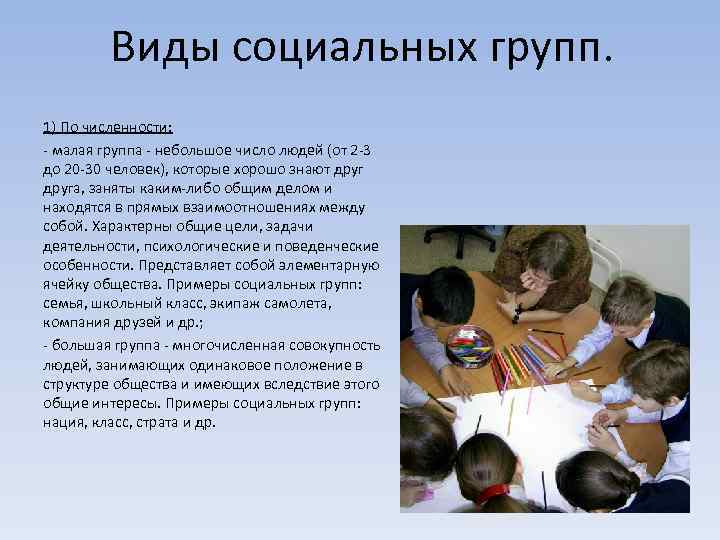 Виды социальных групп.

1) По численности:

- малая группа - небольшое число людей (от 2-3 до 20-30 человек), которые хорошо знают друг друга, заняты каким-либо общим делом и находятся в прямых взаимоотношениях между собой. Характерны общие цели, задачи деятельности, психологические и поведенческие особенности. Представляет собой элементарную ячейку общества. Примеры социальных групп: семья, школьный класс, экипаж самолета, компания друзей и др.;

- большая группа - многочисленная совокупность людей, занимающих одинаковое положение в структуре общества и имеющих вследствие этого общие интересы. Примеры социальных групп: нация, класс, страта и др.